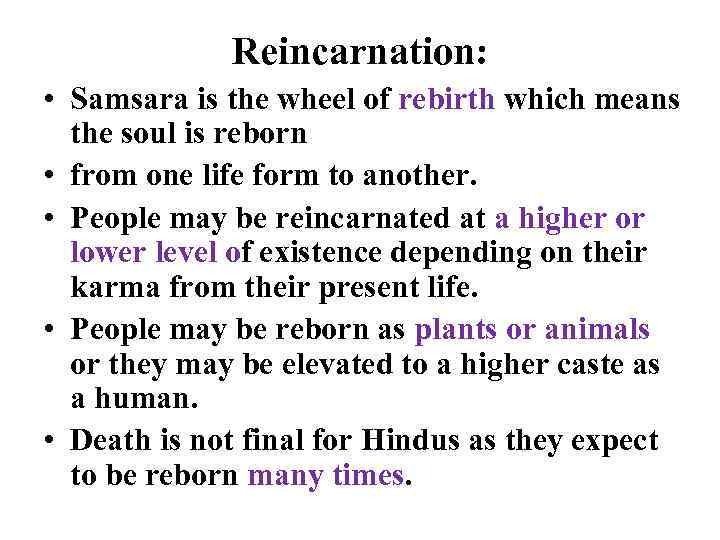 Reincarnation:

• Samsara is the wheel of rebirth which means the soul is reborn

• from one life form to another.

• People may be reincarnated at a higher or lower level of existence depending on their karma from their present life.

• People may be reborn as plants or animals or they may be elevated to a higher caste as a human.

• Death is not final for Hindus as they expect to be reborn many times.